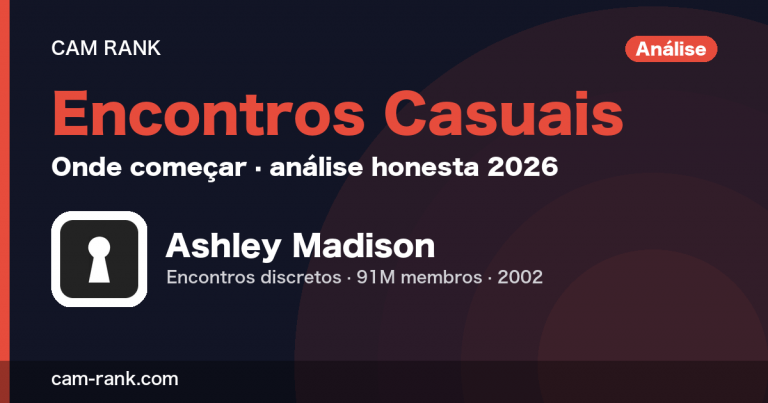 CAM RANK

Análise

Encontros Casuais

Onde começar · análise honesta 2026

Ashley Madison

Encontros discretos · 91M membros · 2002

cam-rank.com